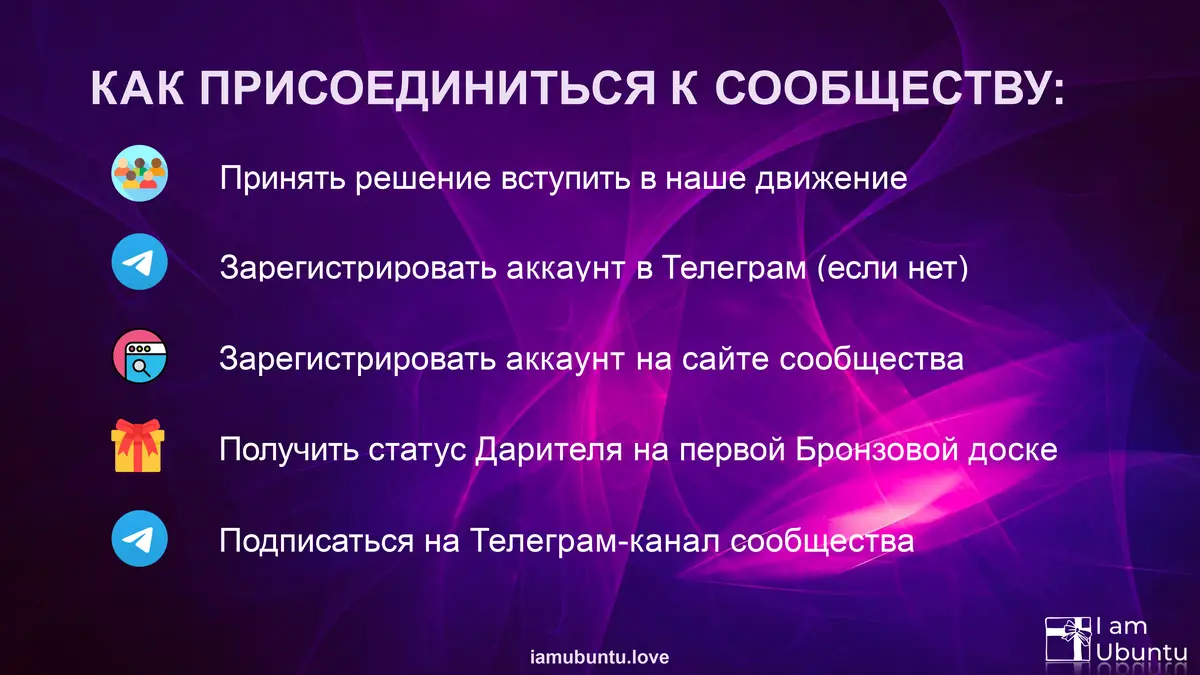 КАК ПРИСОЕДИНИТЬСЯ К СООБЩЕСТВУ:

Принять решение вступить в наше движение

Зарегистрировать аккаунт в Телеграм (если нет)

Зарегистрировать аккаунт на сайте сообщества

Получить статус Дарителя на первой Бронзовой доске

Подписаться на Телеграм-канал сообщества

iamubuntu.love

I am Ubuntu